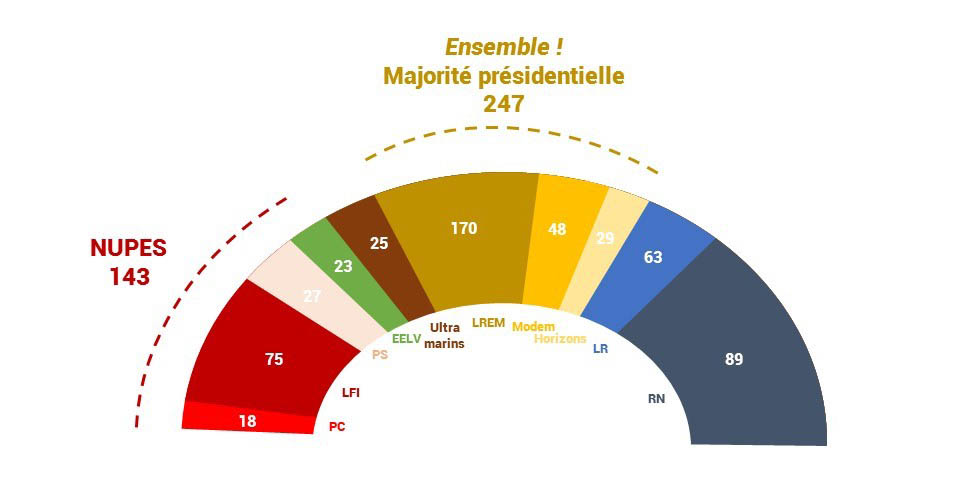 Ensemble !
Majorité présidentielle
247

NUPES
143

18
75
27
23
25
170
48
29
63
89

PC
LFI
PS
EELV
Ultra marins
LREM
Modem
Horizons
LR
RN